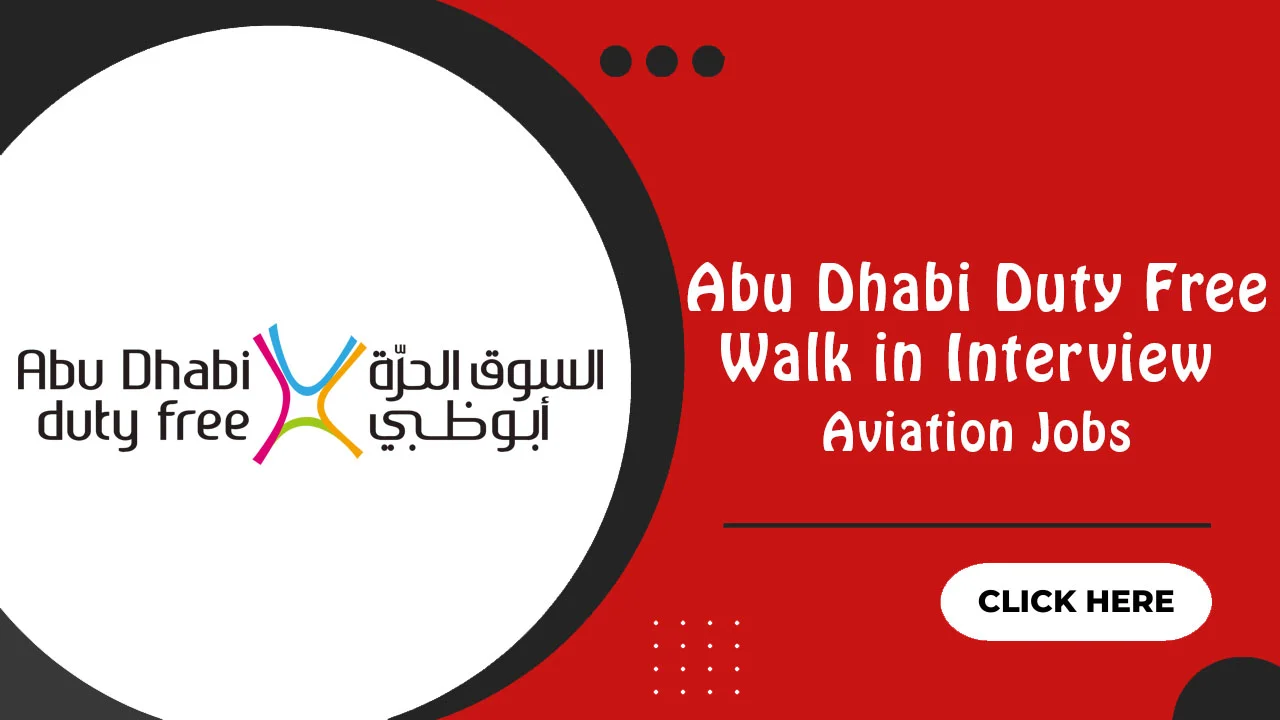 Abu Dhabi duty free

السوق الحرّة أبوظبي

Abu Dhabi Duty Free Walk in Interview

Aviation Jobs

CLICK HERE